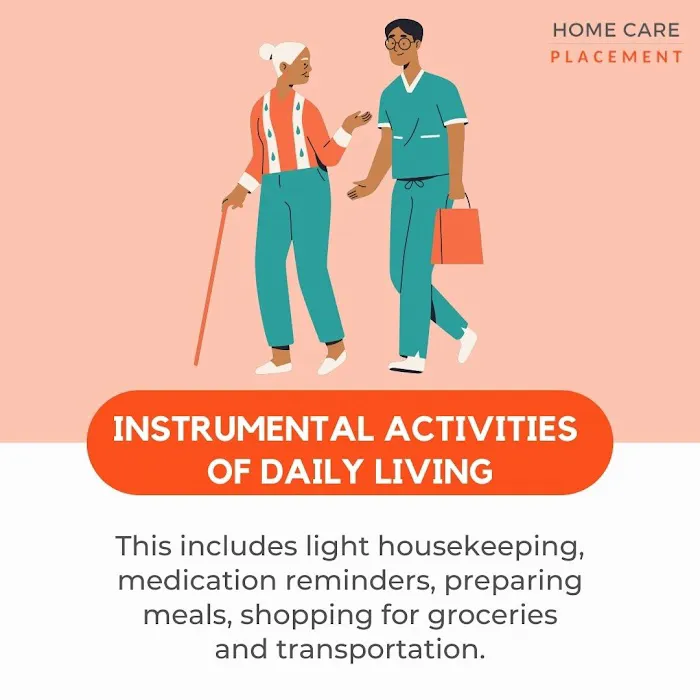 HOME CARE
PLACEMENT

INSTRUMENTAL ACTIVITIES OF DAILY LIVING

This includes light housekeeping, medication reminders, preparing meals, shopping for groceries and transportation.